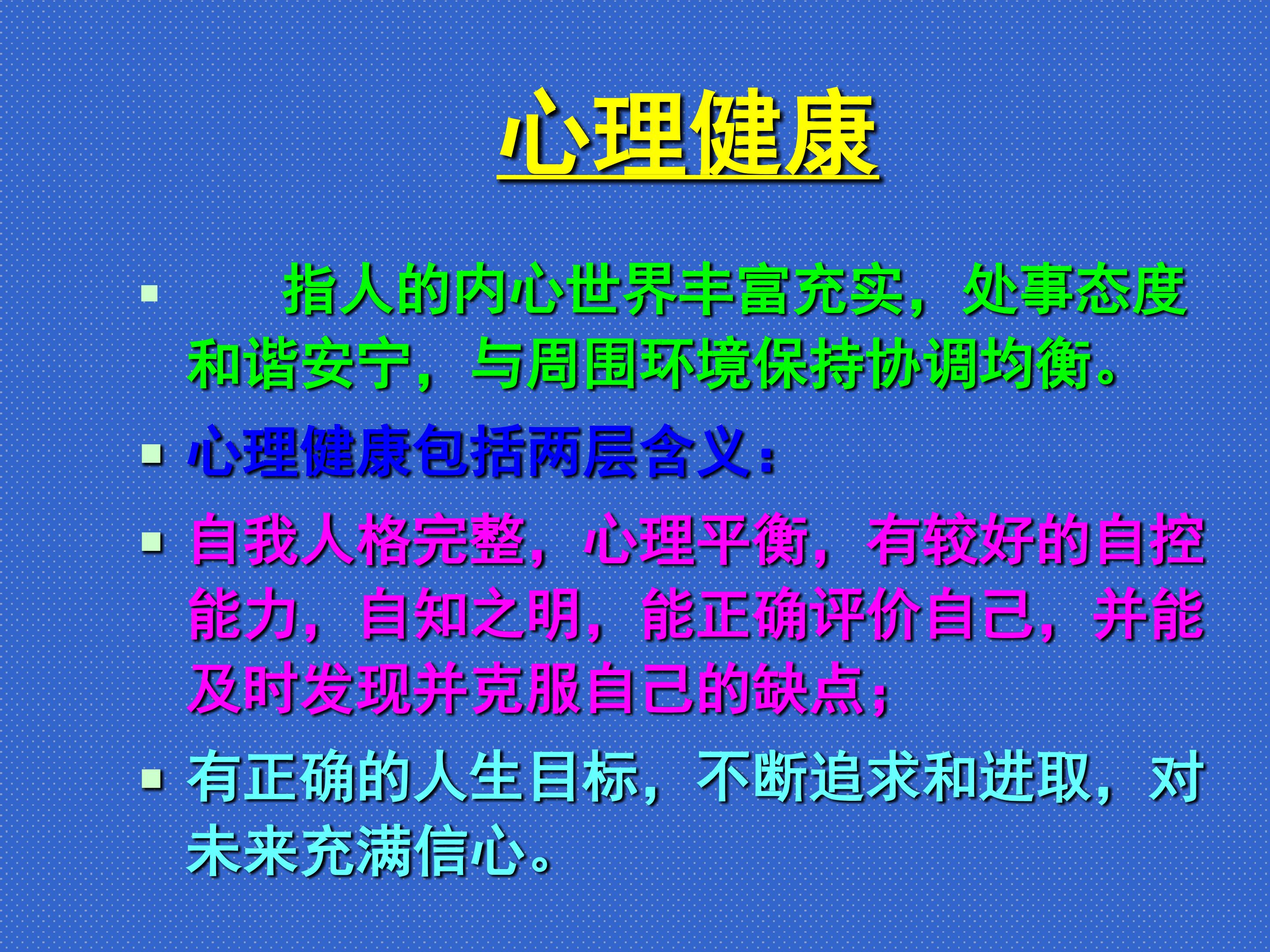 心理健康

• 指人的内心世界丰富充实，处事态度和谐安宁，与周围环境保持协调均衡。

• 心理健康包括两层含义：

• 自我人格完整，心理平衡，有较好的自控能力，自知之明，能正确评价自己，并能及时发现并克服自己的缺点；

• 有正确的人生目标，不断追求和进取，对未来充满信心。